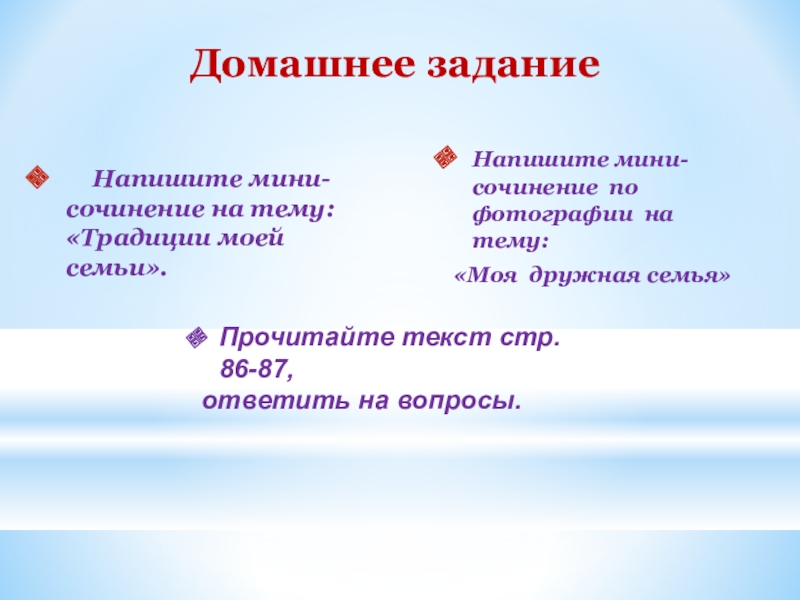 Домашнее задание

Напишите мини-сочинение на тему: «Традиции моей семьи».

Напишите мини-сочинение по фотографии на тему:
«Моя дружная семья»

Прочитайте текст стр. 86-87,
ответить на вопросы.